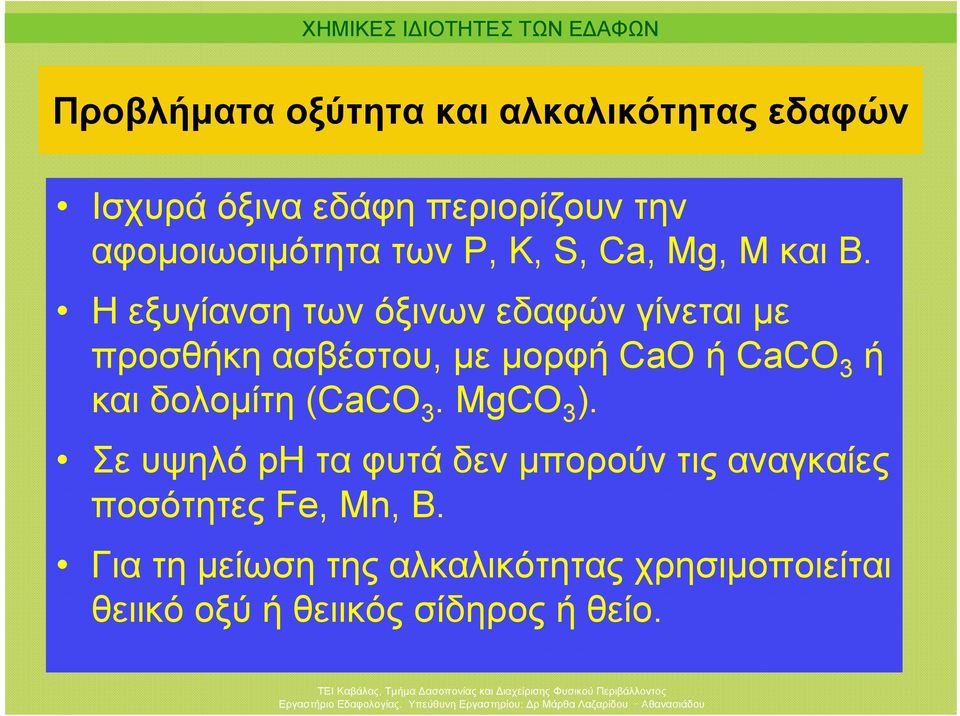 ΧΗΜΙΚΕΣ ΙΔΙΟΤΗΤΕΣ ΤΩΝ ΕΔΑΦΩΝ

Προβλήματα οξύτητα και αλκαλικότητας εδαφών

• Ισχυρά όξινα εδάφη περιορίζουν την αφομοιωσιμότητα των P, K, S, Ca, Mg, M και B.

• Η εξυγίανση των όξινων εδαφών γίνεται με προσθήκη ασβέστου, με μορφή CaO ή $CaCO_3$ ή και δολομίτη ($CaCO_3$. $MgCO_3$).

• Σε υψηλό pH τα φυτά δεν μπορούν τις αναγκαίες ποσότητες Fe, Mn, B.

• Για τη μείωση της αλκαλικότητας χρησιμοποιείται θειικό οξύ ή θειικός σίδηρος ή θείο.

ΤΕΙ Καβάλας, Τμήμα Δασοπονίας και Διαχείρισης Φυσικού Περιβάλλοντος
Εργαστήριο Εδαφολογίας, Υπεύθυνη Εργαστηρίου: Δρ Μάρθα Λαζαρίδου - Αθανασιάδου